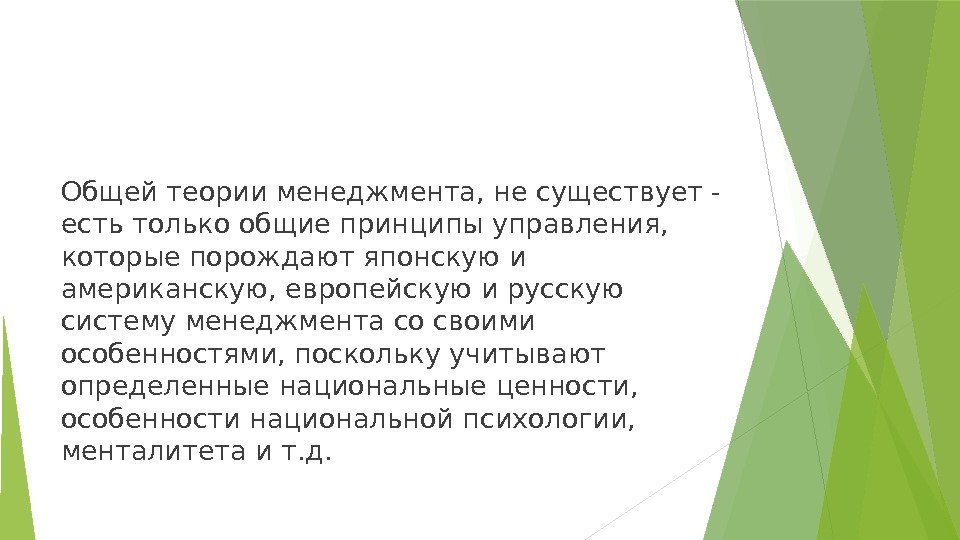 Общей теории менеджмента, не существует - есть только общие принципы управления, которые порождают японскую и американскую, европейскую и русскую систему менеджмента со своими особенностями, поскольку учитывают определенные национальные ценности, особенности национальной психологии, менталитета и т.д.